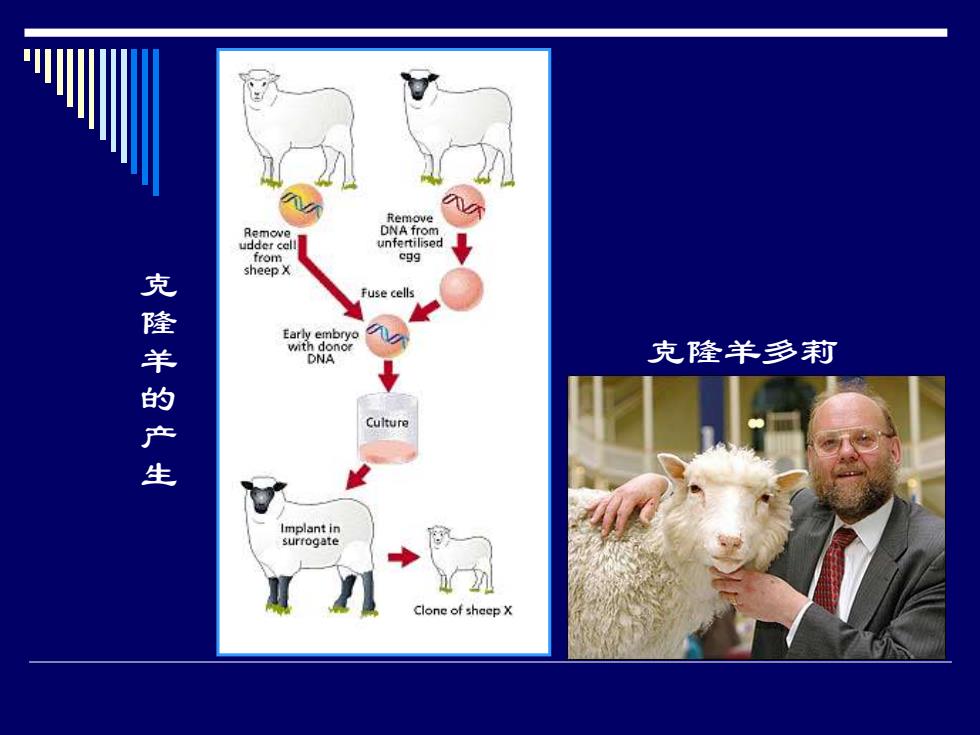 克隆羊的产生

Remove udder cell from sheep X

Remove DNA from unfertilised egg

Fuse cells

Early embryo with donor DNA

Culture

Implant in surrogate

Clone of sheep X

克隆羊多莉